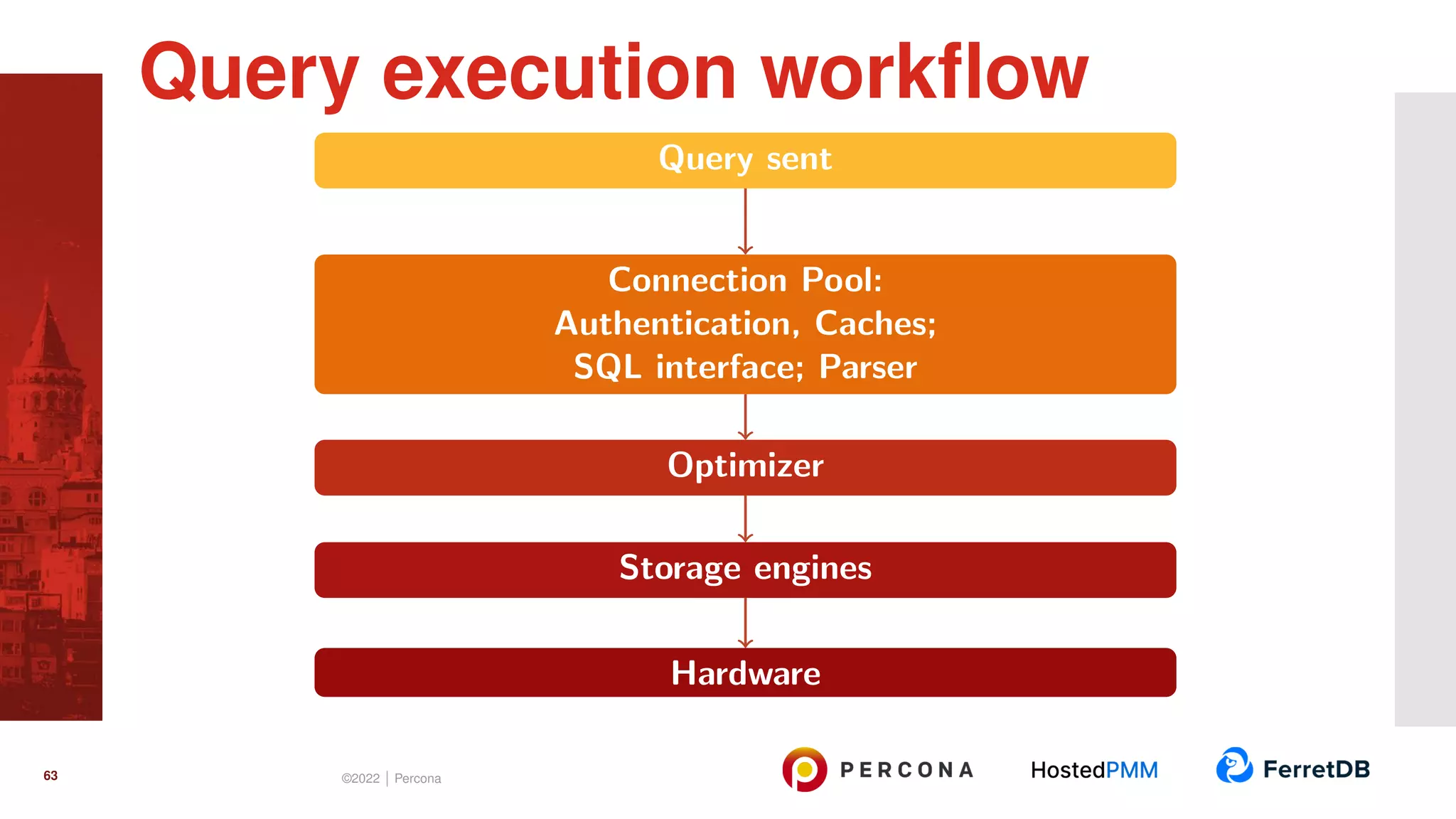 Query execution workflow

Query sent

Connection Pool:
Authentication, Caches;
SQL interface; Parser

Optimizer

Storage engines

Hardware

63

©2022 | Percona

PERCONA

HostedPMM

FerretDB